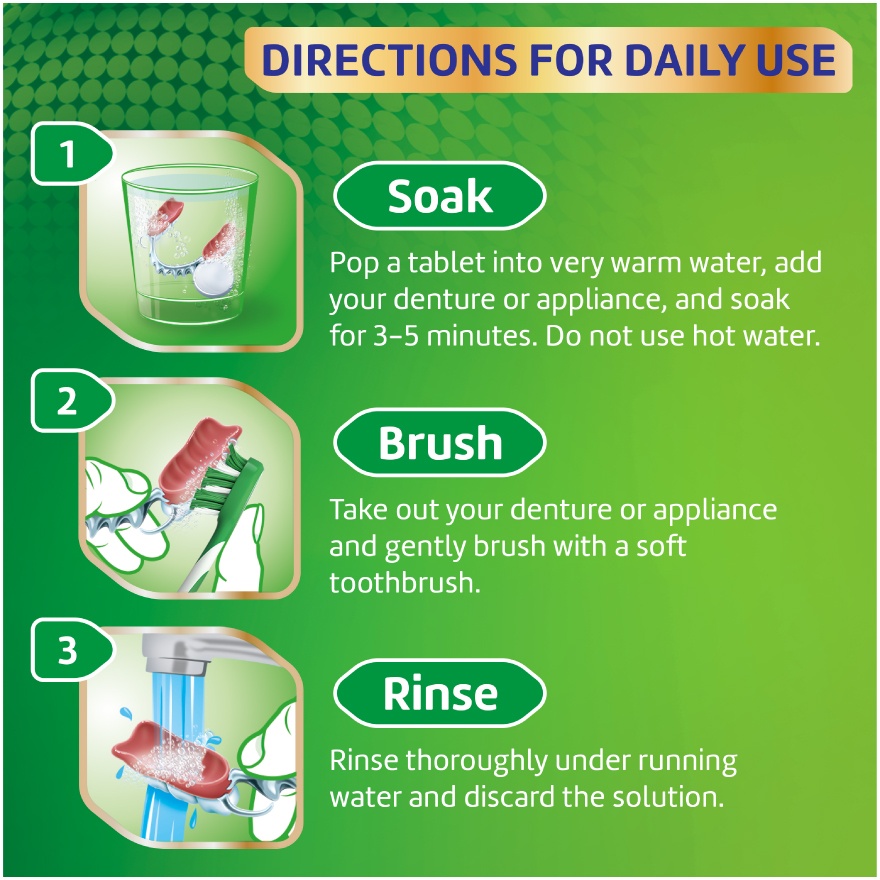 DIRECTIONS FOR DAILY USE

1

Soak

Pop a tablet into very warm water, add your denture or appliance, and soak for 3–5 minutes. Do not use hot water.

2

Brush

Take out your denture or appliance and gently brush with a soft toothbrush.

3

Rinse

Rinse thoroughly under running water and discard the solution.